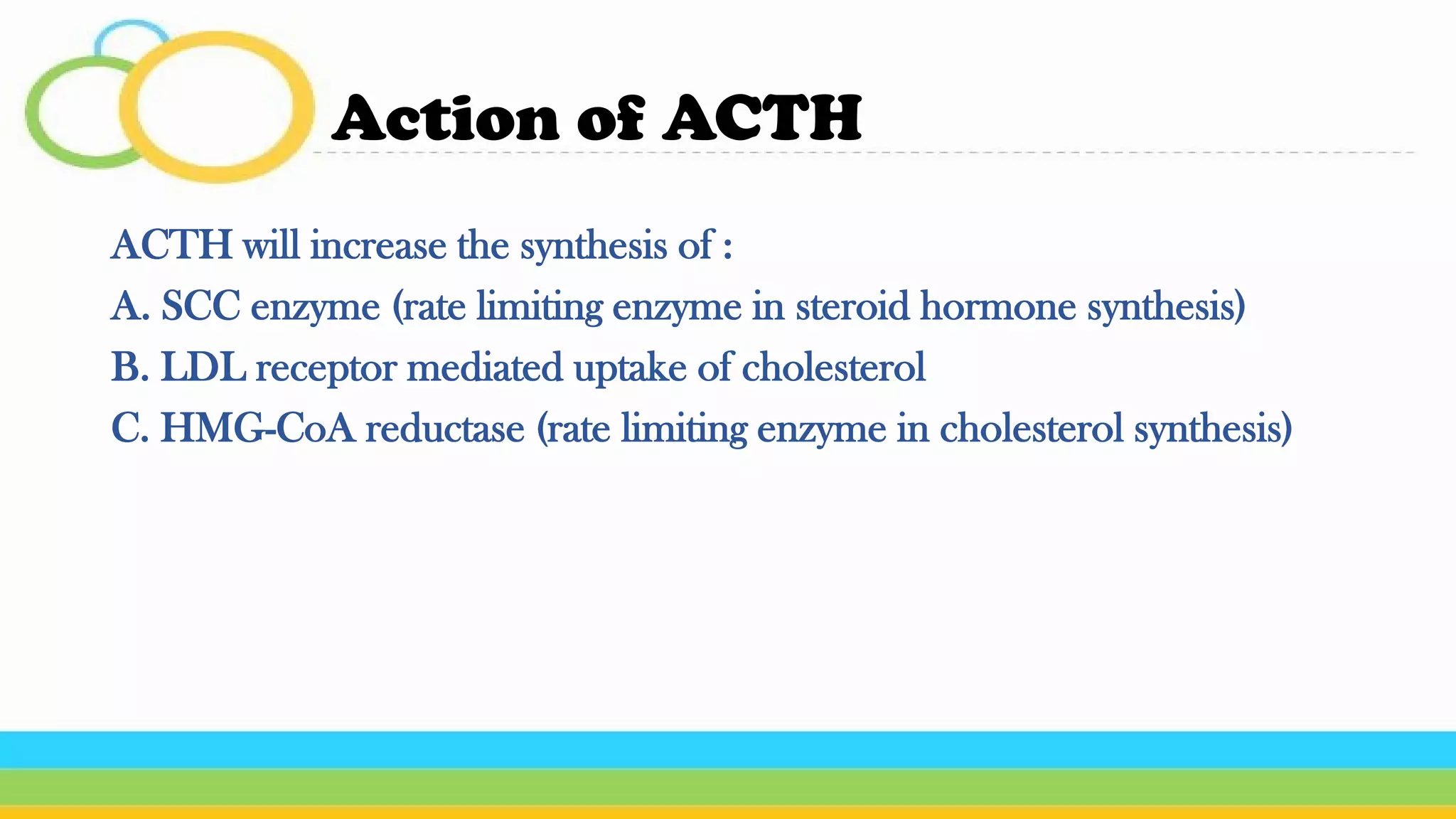 Action of ACTH

ACTH will increase the synthesis of :
A. SCC enzyme (rate limiting enzyme in steroid hormone synthesis)
B. LDL receptor mediated uptake of cholesterol
C. HMG-CoA reductase (rate limiting enzyme in cholesterol synthesis)